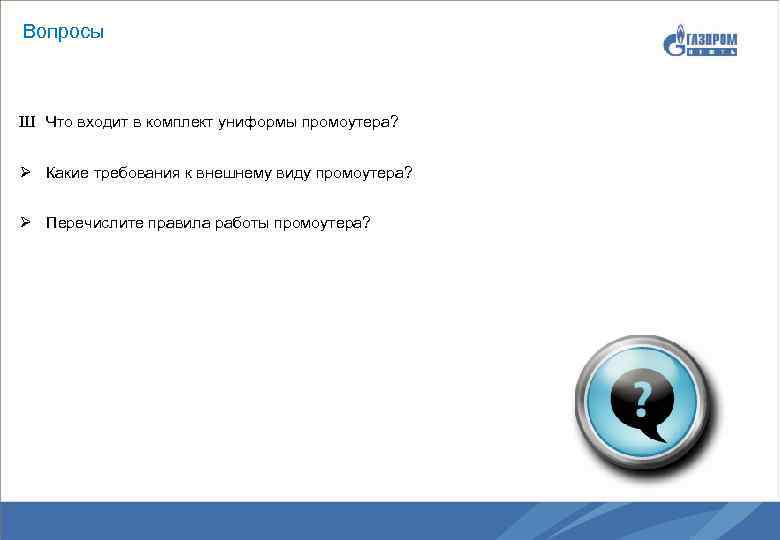 Вопросы

ГАЗПРОМ НЕФТЬ

Ш Что входит в комплект униформы промоутера?

➢ Какие требования к внешнему виду промоутера?

➢ Перечислите правила работы промоутера?

?